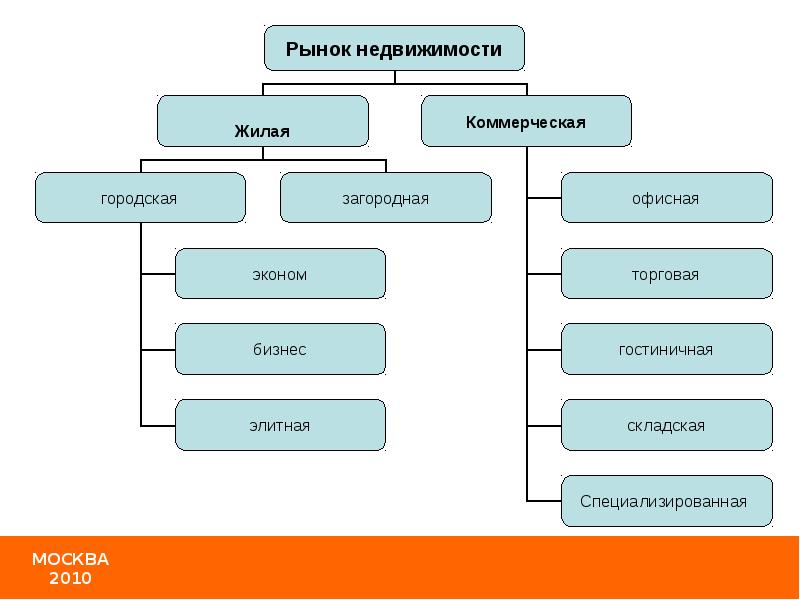 Рынок недвижимости

Жилая

Коммерческая

городская

загородная

эконом

бизнес

элитная

офисная

торговая

гостиничная

складская

Специализированная

МОСКВА
2010